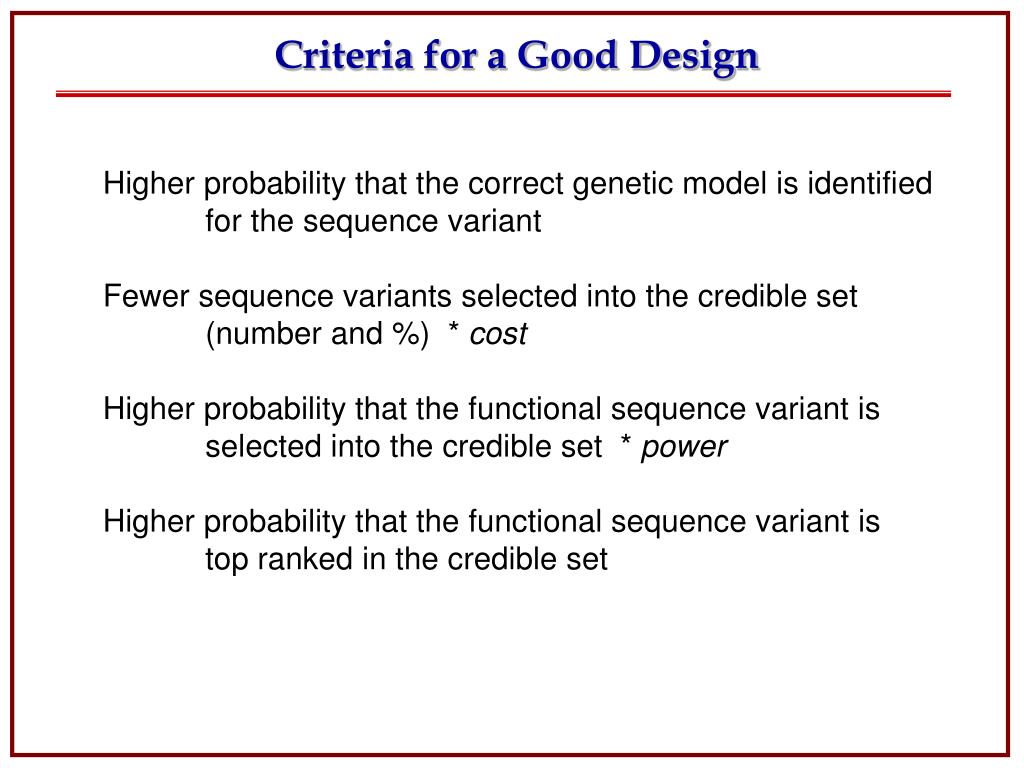 Criteria for a Good Design

Higher probability that the correct genetic model is identified for the sequence variant

Fewer sequence variants selected into the credible set (number and %)  * cost

Higher probability that the functional sequence variant is selected into the credible set  * power

Higher probability that the functional sequence variant is top ranked in the credible set